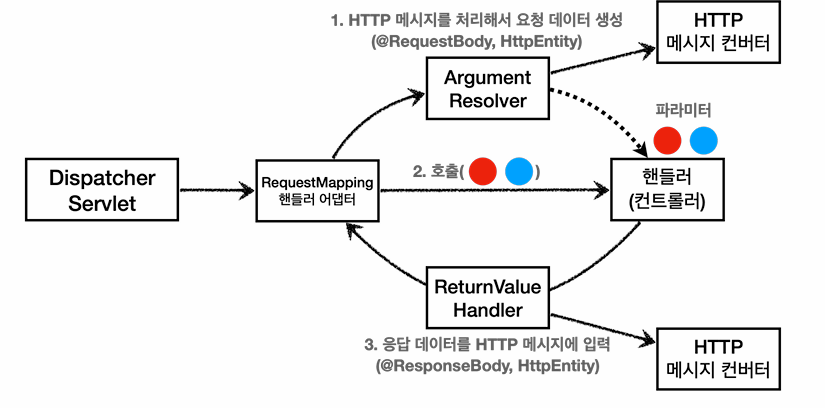 1. HTTP 메시지를 처리해서 요청 데이터 생성
(@RequestBody, HttpEntity)

HTTP
메시지 컨버터

Argument
Resolver

파라미터

Dispatcher
Servlet

RequestMapping
핸들러 어댑터

2. 호출( )

핸들러
(컨트롤러)

ReturnValue
Handler

3. 응답 데이터를 HTTP 메시지에 입력
(@ResponseBody, HttpEntity)

HTTP
메시지 컨버터